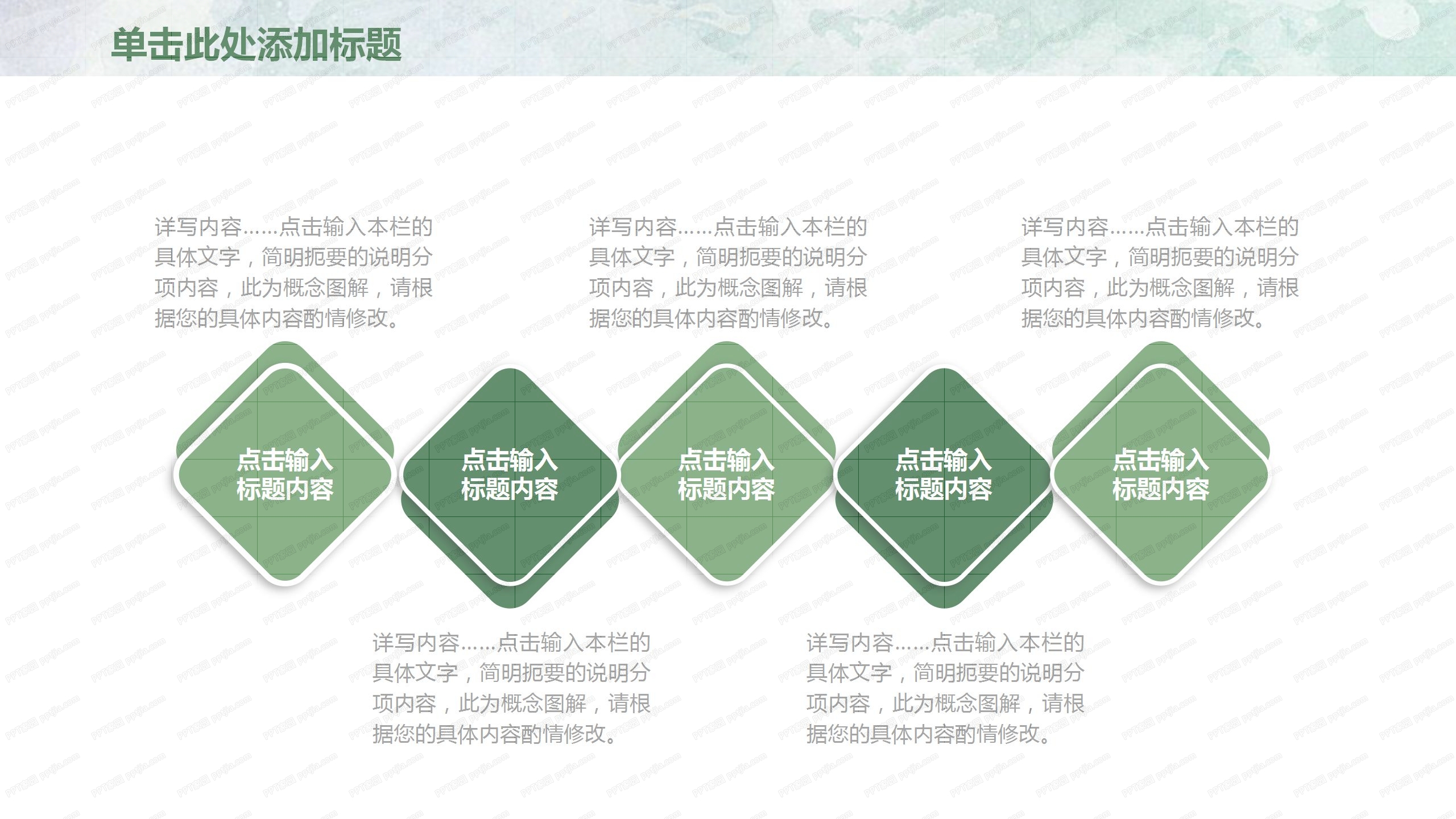 单击此处添加标题

详写内容……点击输入本栏的具体文字，简明扼要的说明分项内容，此为概念图解，请根据您的具体内容酌情修改。

详写内容……点击输入本栏的具体文字，简明扼要的说明分项内容，此为概念图解，请根据您的具体内容酌情修改。

详写内容……点击输入本栏的具体文字，简明扼要的说明分项内容，此为概念图解，请根据您的具体内容酌情修改。

点击输入标题内容

点击输入标题内容

点击输入标题内容

点击输入标题内容

点击输入标题内容

详写内容……点击输入本栏的具体文字，简明扼要的说明分项内容，此为概念图解，请根据您的具体内容酌情修改。

详写内容……点击输入本栏的具体文字，简明扼要的说明分项内容，此为概念图解，请根据您的具体内容酌情修改。